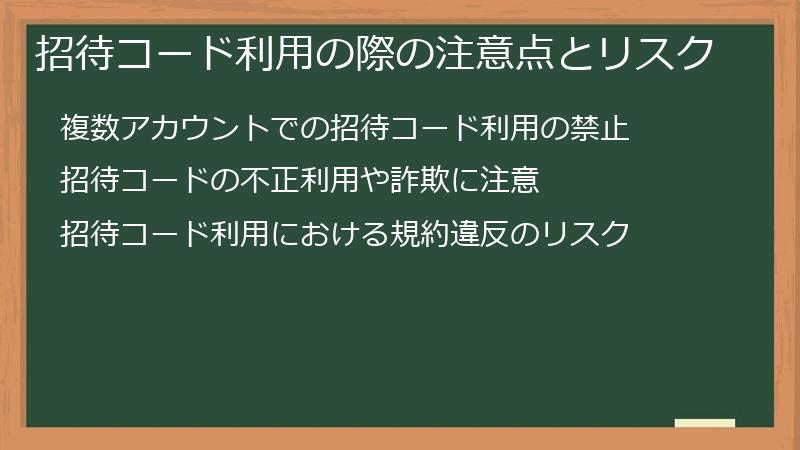 招待コード利用の際の注意点とリスク

複数アカウントでの招待コード利用の禁止

招待コードの不正利用や詐欺に注意

招待コード利用における規約違反のリスク